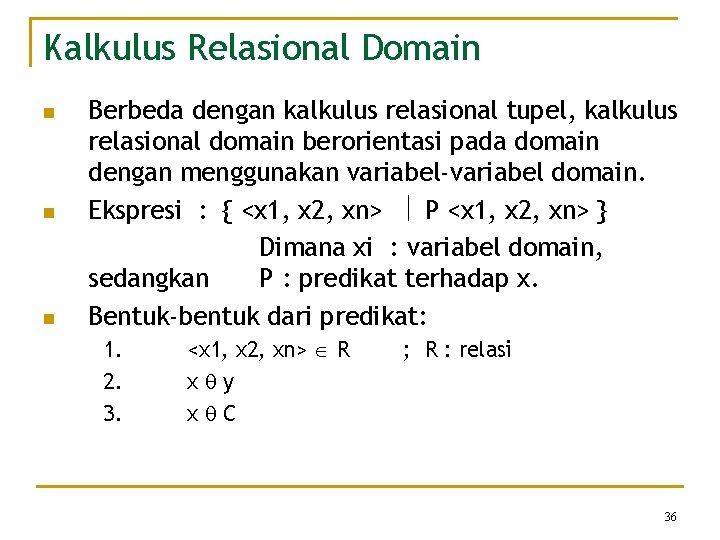 Kalkulus Relasional Domain

Berbeda dengan kalkulus relasional tupel, kalkulus relasional domain berorientasi pada domain dengan menggunakan variabel-variabel domain.

Ekspresi : { <x1, x2, xn> | P <x1, x2, xn> }

Dimana xi : variabel domain,
sedangkan P : predikat terhadap x.

Bentuk-bentuk dari predikat:

1. <x1, x2, xn> $\in$ R ; R : relasi
2. x $\theta$ y
3. x $\theta$ C

36